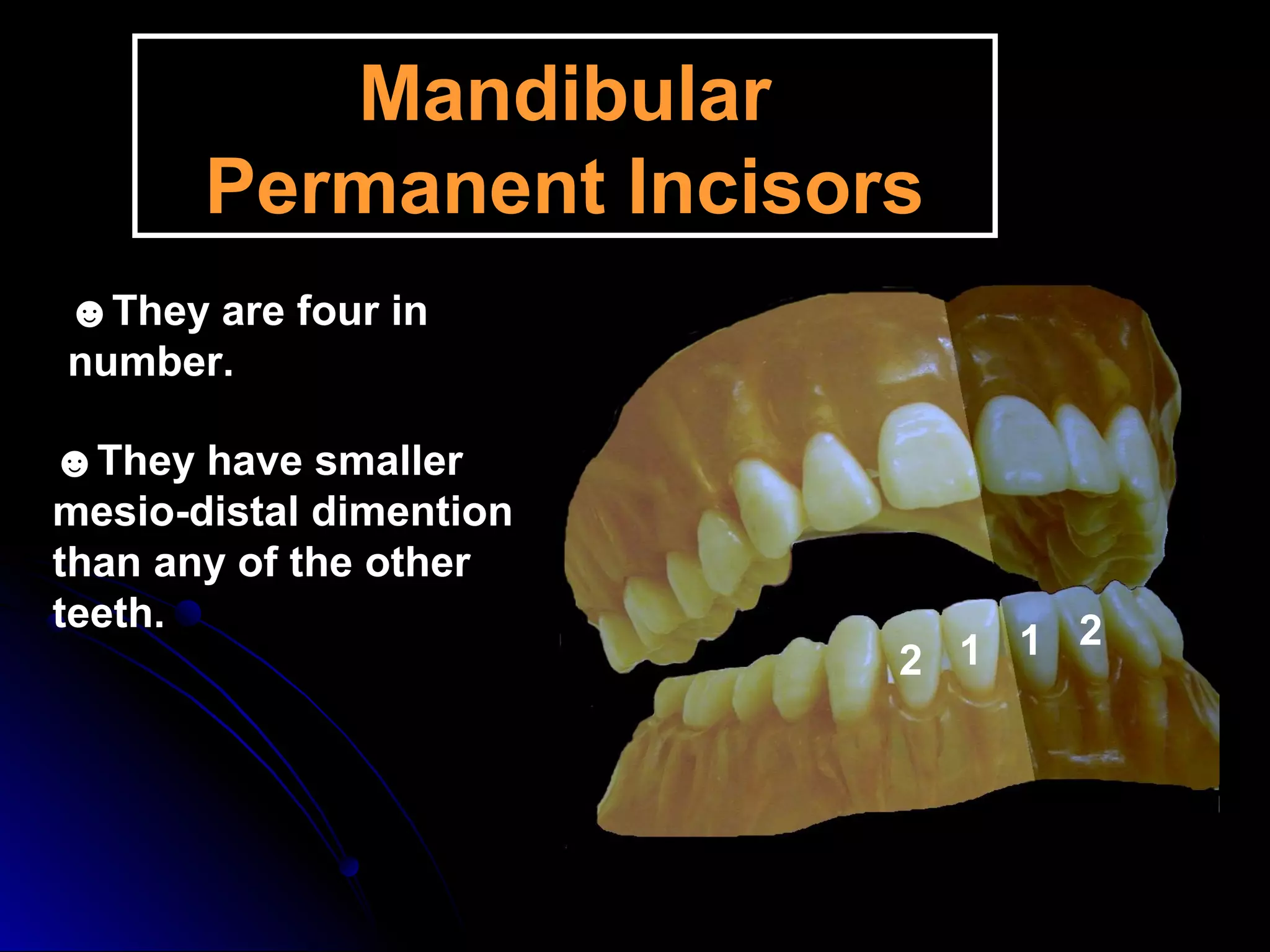 Mandibular
Permanent Incisors

☻They are four in number.

☻They have smaller mesio-distal dimention than any of the other teeth.

2 1 1 2